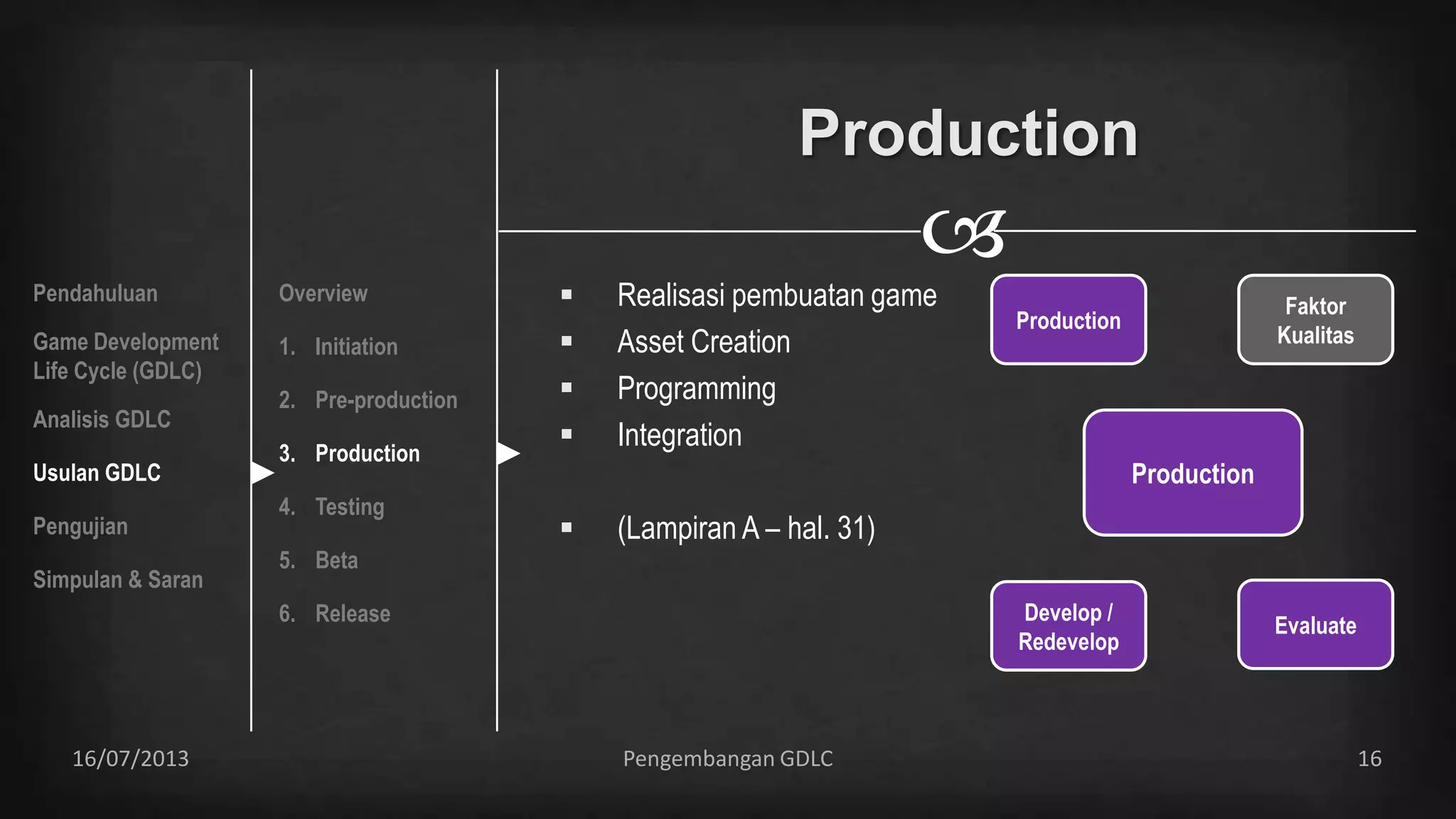 Pendahuluan

Game Development Life Cycle (GDLC)

Analisis GDLC

Usulan GDLC

Pengujian

Simpulan & Saran

Overview

1. Initiation

2. Pre-production

3. Production

4. Testing

5. Beta

6. Release

Production

▪ Realisasi pembuatan game
▪ Asset Creation
▪ Programming
▪ Integration

▪ (Lampiran A – hal. 31)

Production

Faktor Kualitas

Production

Develop / Redevelop

Evaluate

16/07/2013

Pengembangan GDLC

16